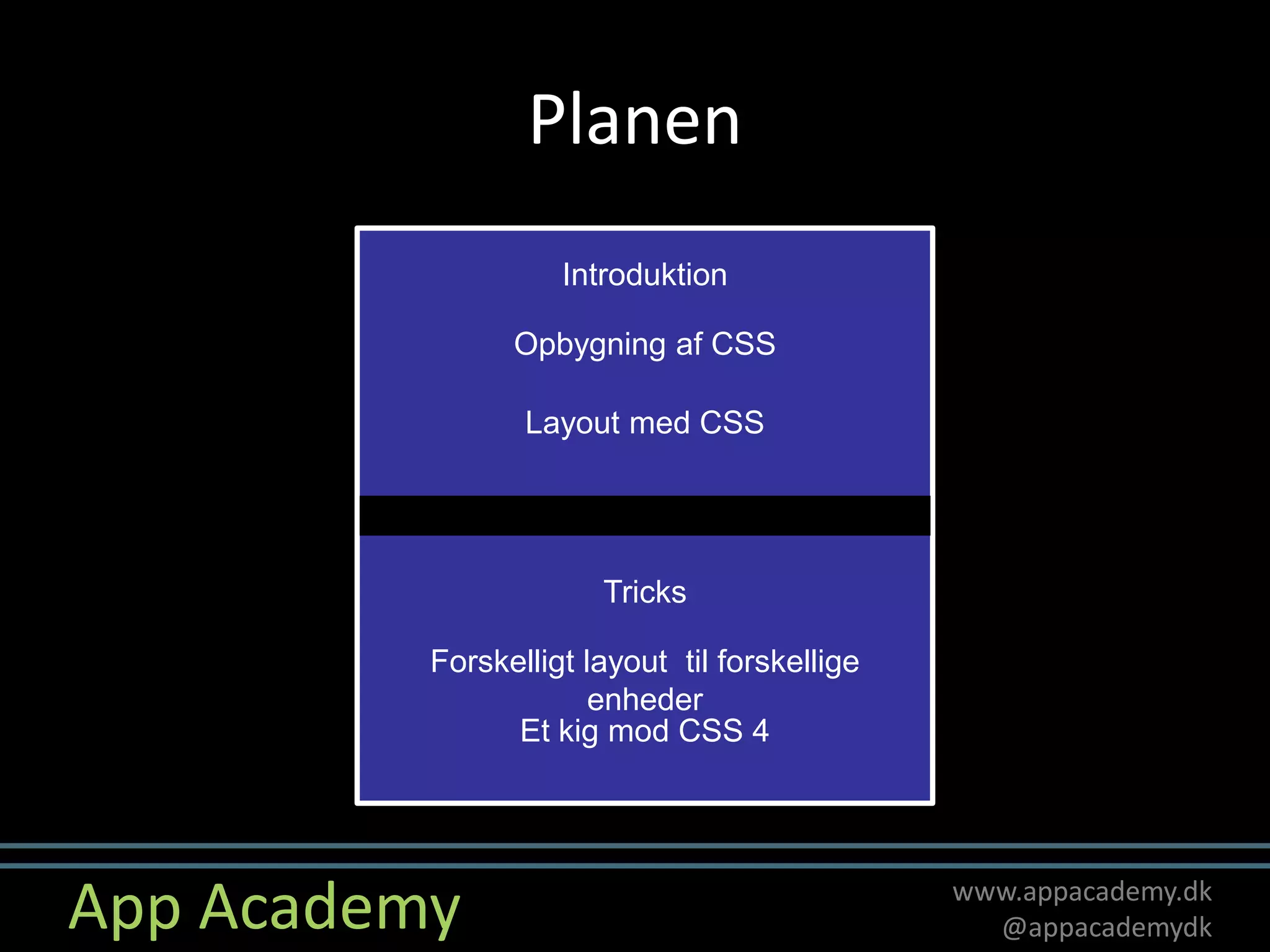 Planen

Introduktion

Opbygning af CSS

Layout med CSS

Tricks

Forskelligt layout til forskellige enheder
Et kig mod CSS 4

App Academy

www.appacademy.dk
@appacademydk